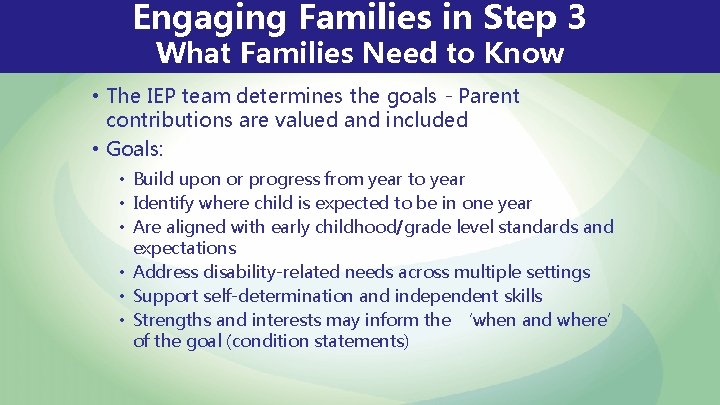 Engaging Families in Step 3
What Families Need to Know

• The IEP team determines the goals - Parent contributions are valued and included
• Goals:
• Build upon or progress from year to year
• Identify where child is expected to be in one year
• Are aligned with early childhood/grade level standards and expectations
• Address disability-related needs across multiple settings
• Support self-determination and independent skills
• Strengths and interests may inform the 'when and where' of the goal (condition statements)